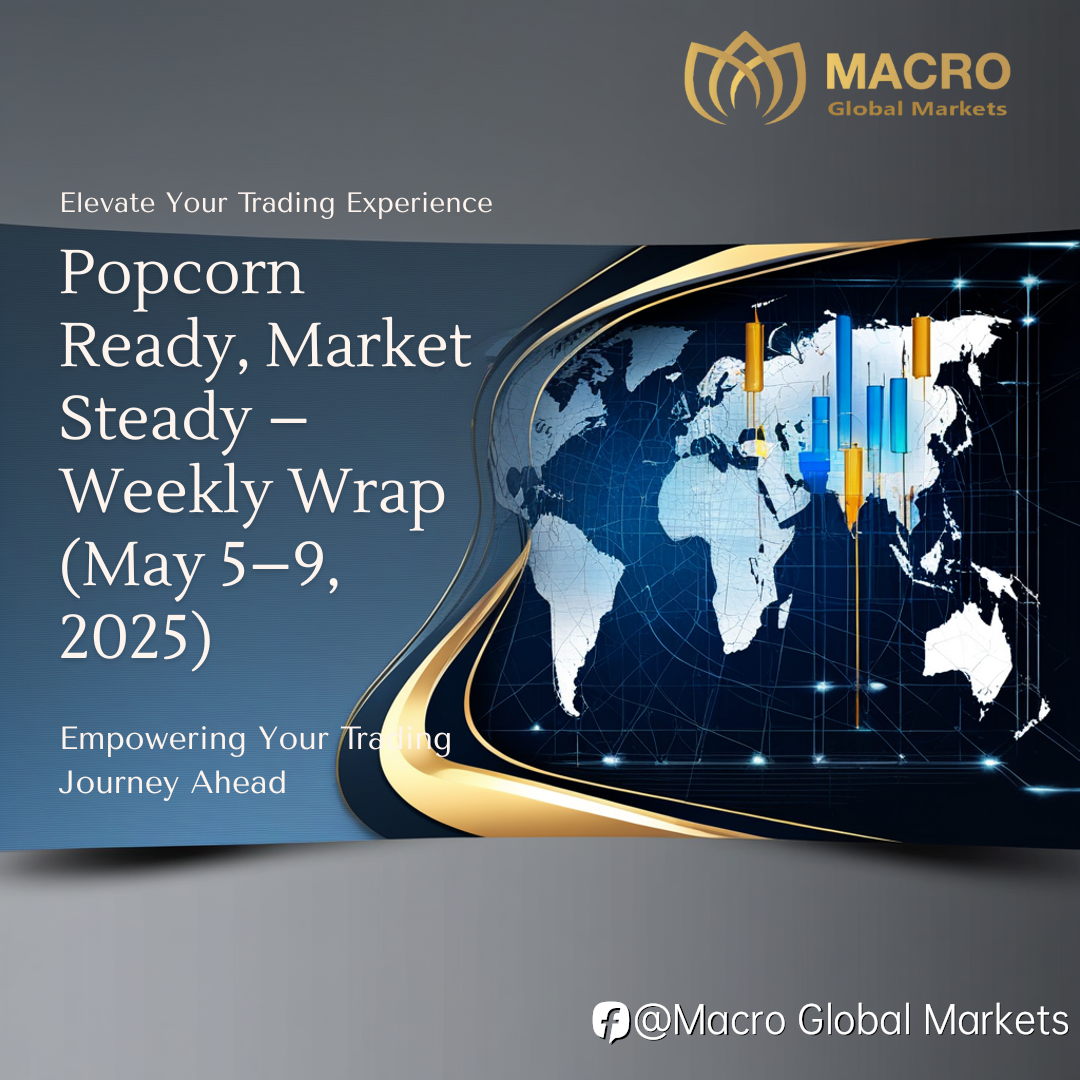 MACRO
Global Markets

Elevate Your Trading Experience

Popcorn Ready, Market Steady – Weekly Wrap (May 5–9, 2025)

Empowering Your Trading Journey Ahead

@Macro Global Markets